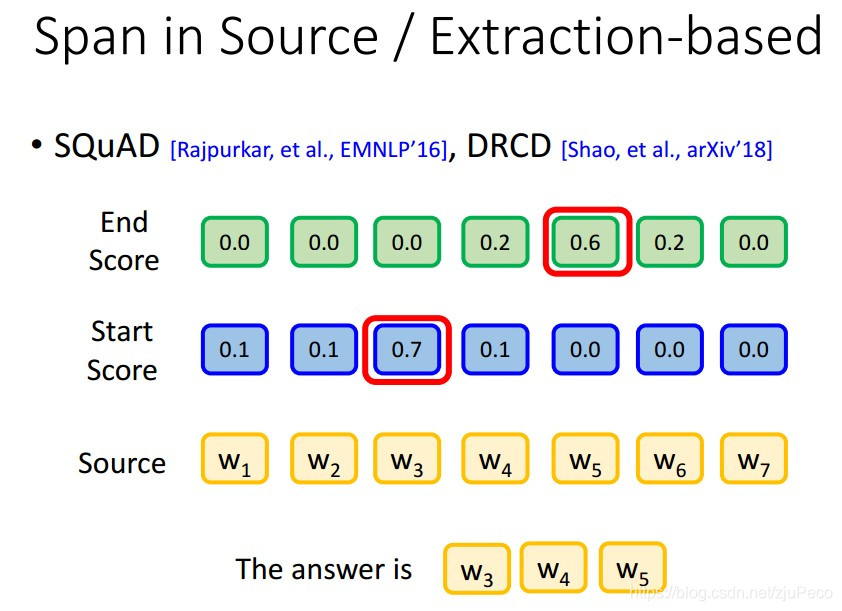 Span in Source / Extraction-based

• SQuAD [Rajpurkar, et al., EMNLP'16], DRCD [Shao, et al., arXiv'18]

End Score 0.0 0.0 0.0 0.2 0.6 0.2 0.0

Start Score 0.1 0.1 0.7 0.1 0.0 0.0 0.0

Source $w_1$ $w_2$ $w_3$ $w_4$ $w_5$ $w_6$ $w_7$

The answer is $w_3$ $w_4$ $w_5$

https://blog.csdn.net/zjuPeco